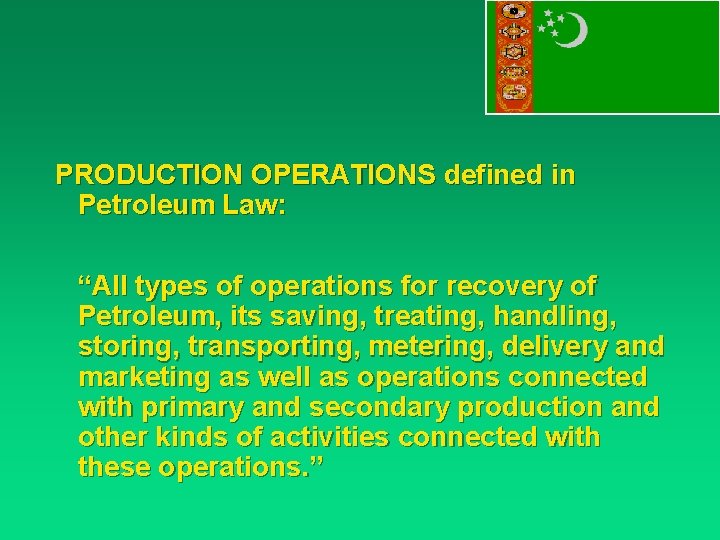 PRODUCTION OPERATIONS defined in Petroleum Law:

“All types of operations for recovery of Petroleum, its saving, treating, handling, storing, transporting, metering, delivery and marketing as well as operations connected with primary and secondary production and other kinds of activities connected with these operations.”